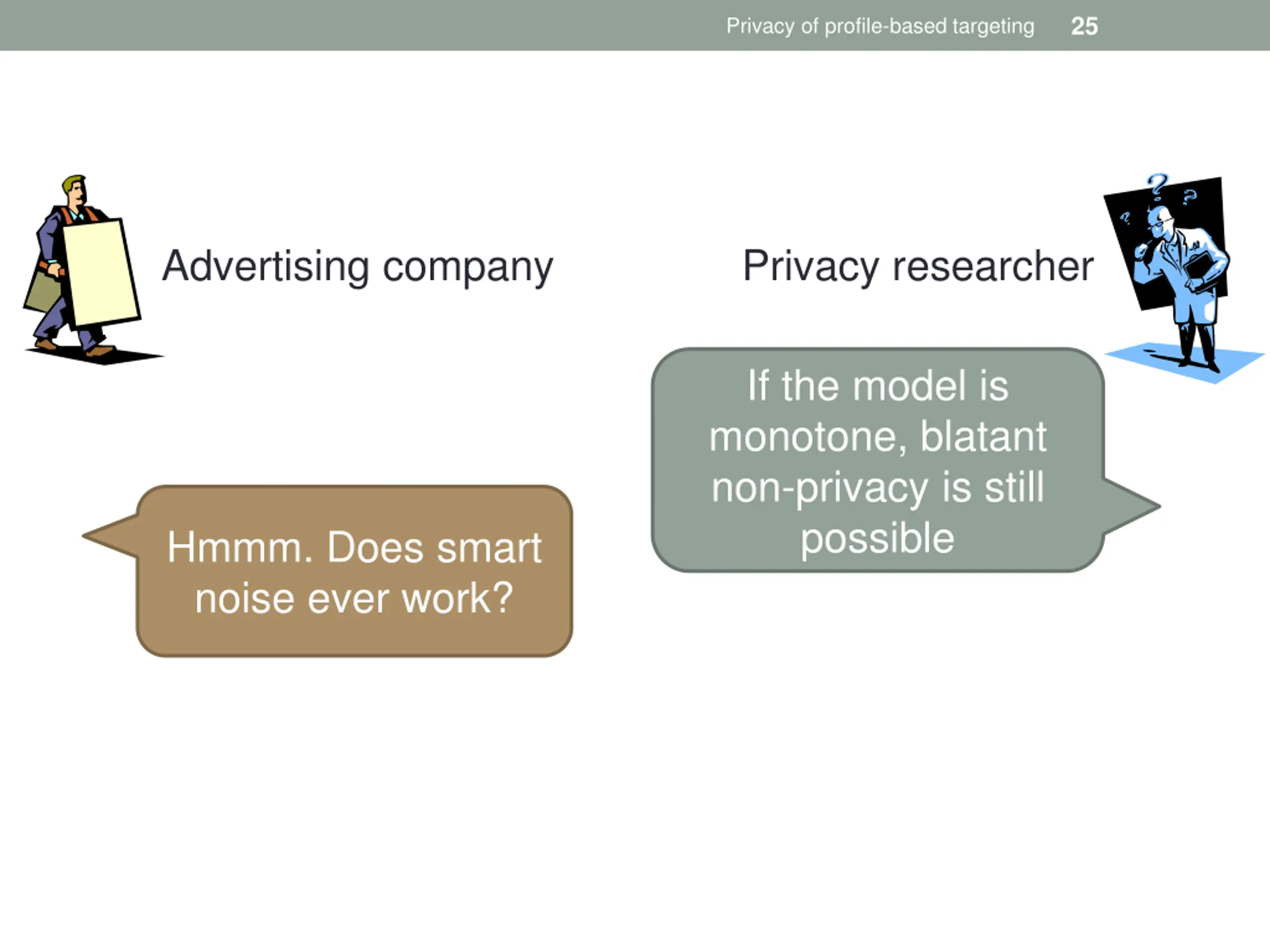 Privacy of profile-based targeting 25

Advertising company

Privacy researcher

If the model is monotone, blatant non-privacy is still possible

Hmmm. Does smart noise ever work?